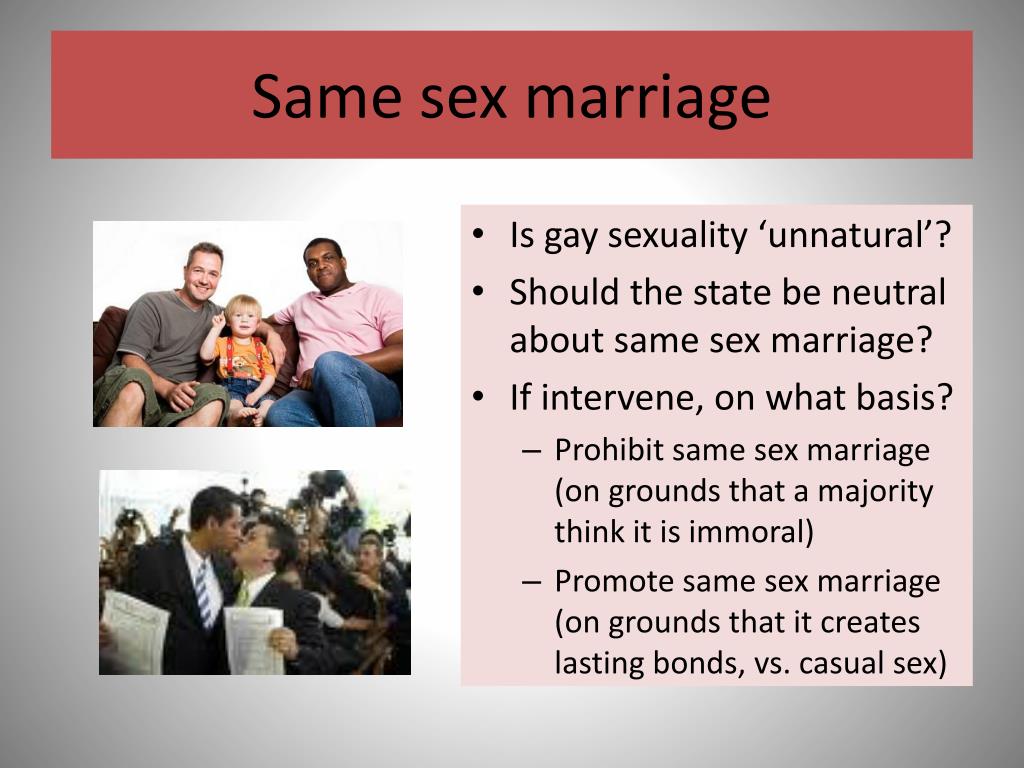 Same sex marriage

• Is gay sexuality ‘unnatural’?
• Should the state be neutral about same sex marriage?
• If intervene, on what basis?
– Prohibit same sex marriage (on grounds that a majority think it is immoral)
– Promote same sex marriage (on grounds that it creates lasting bonds, vs. casual sex)